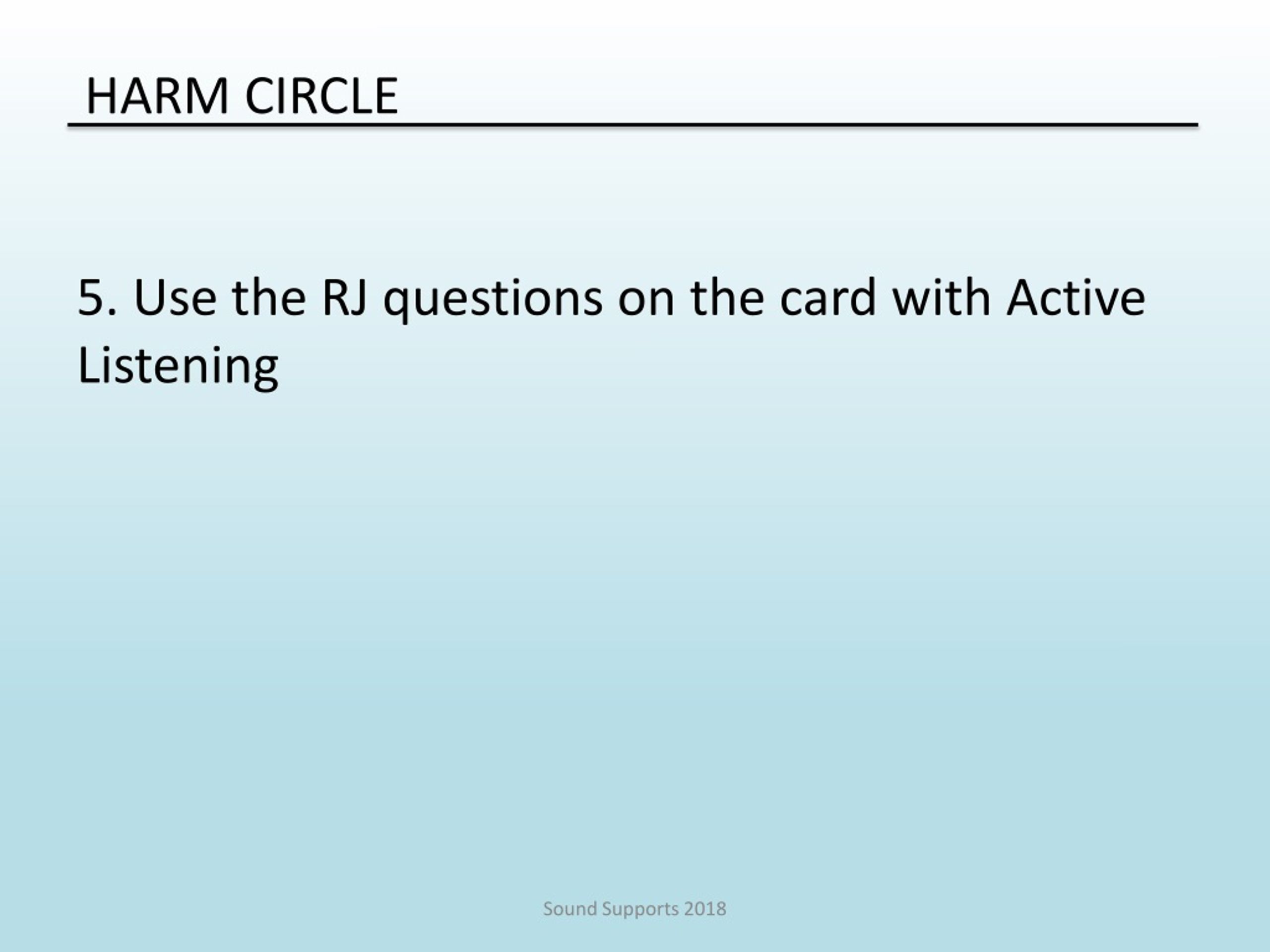 HARM CIRCLE

5. Use the RJ questions on the card with Active Listening

Sound Supports 2018